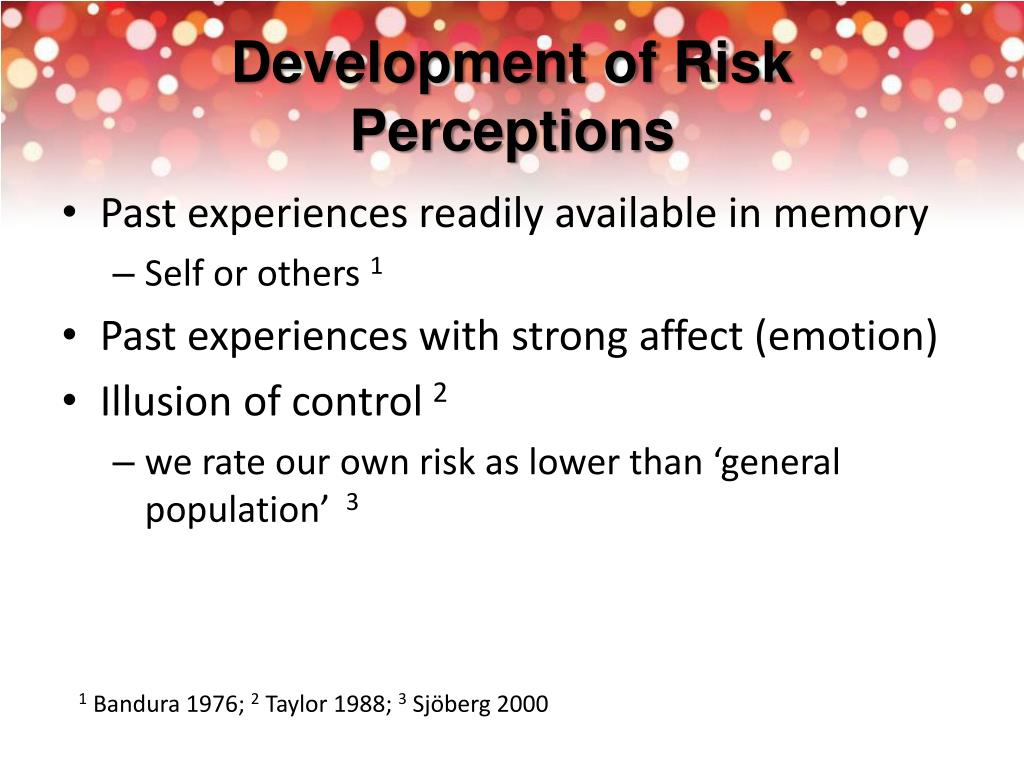 Development of Risk Perceptions

• Past experiences readily available in memory
– Self or others $^1$

• Past experiences with strong affect (emotion)

• Illusion of control $^2$
– we rate our own risk as lower than ‘general population’ $^3$

$^1$ Bandura 1976; $^2$ Taylor 1988; $^3$ Sjöberg 2000